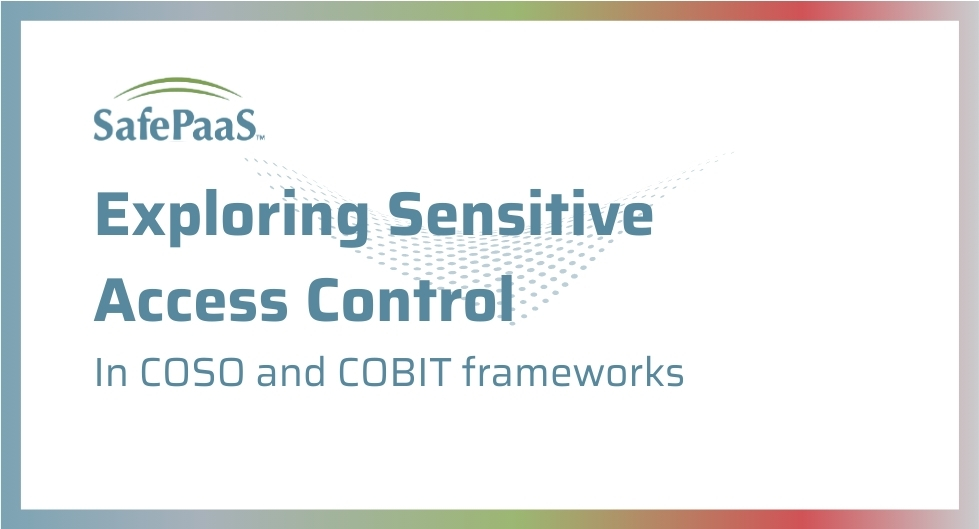 SafePaaS™

Exploring Sensitive Access Control

In COSO and COBIT frameworks